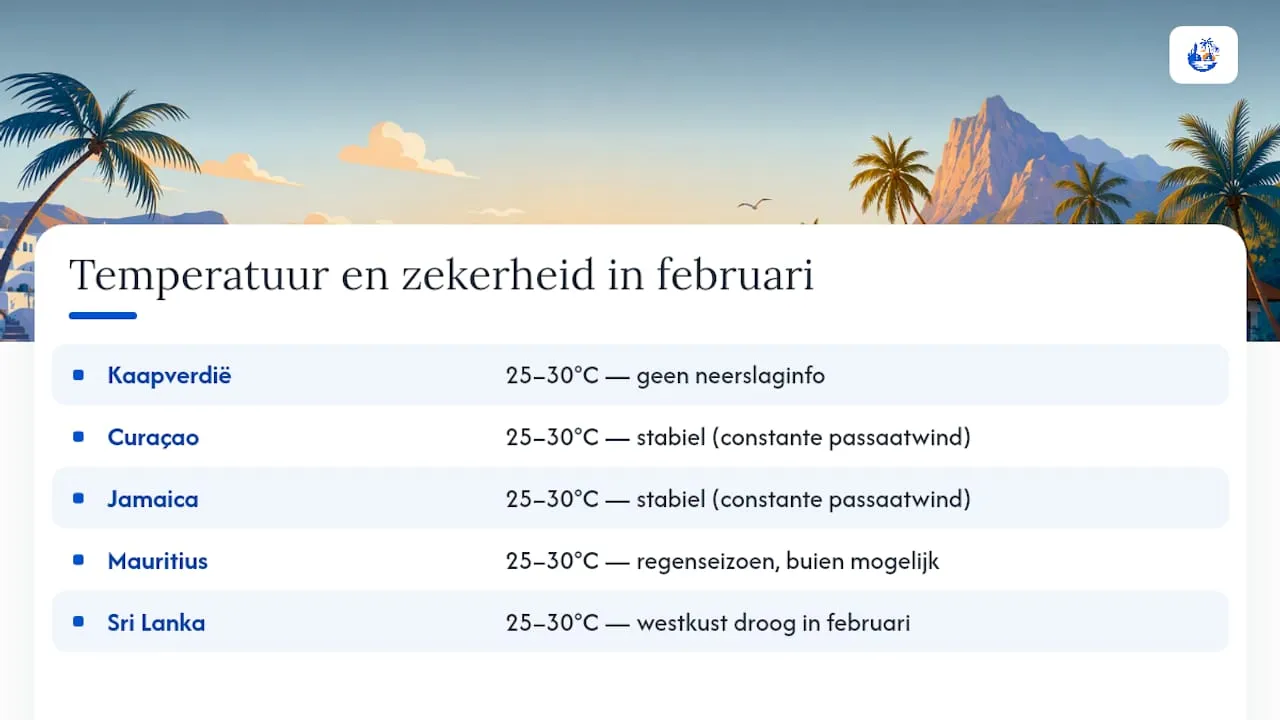 Temperatuur en zekerheid in februari

| | |
|---|---|
| Kaapverdië | 25–30°C — geen neerslaginfo |
| Curaçao | 25–30°C — stabiel (constante passaatwind) |
| Jamaica | 25–30°C — stabiel (constante passaatwind) |
| Mauritius | 25–30°C — regenseizoen, buien mogelijk |
| Sri Lanka | 25–30°C — westkust droog in februari |